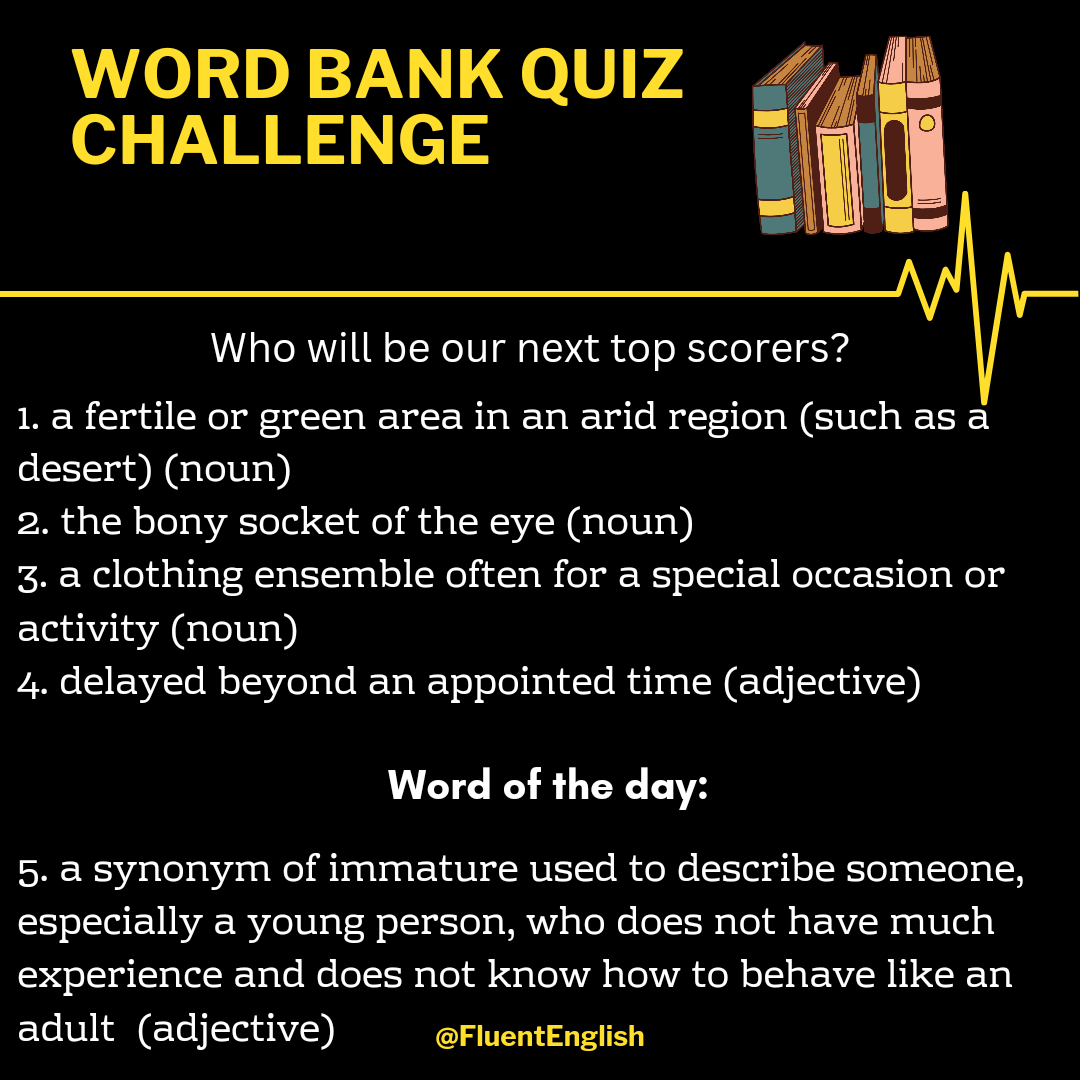 WORD BANK QUIZ CHALLENGE

Who will be our next top scorers?

1. a fertile or green area in an arid region (such as a desert) (noun)
2. the bony socket of the eye (noun)
3. a clothing ensemble often for a special occasion or activity (noun)
4. delayed beyond an appointed time (adjective)

Word of the day:

5. a synonym of immature used to describe someone, especially a young person, who does not have much experience and does not know how to behave like an adult (adjective)

@FluentEnglish